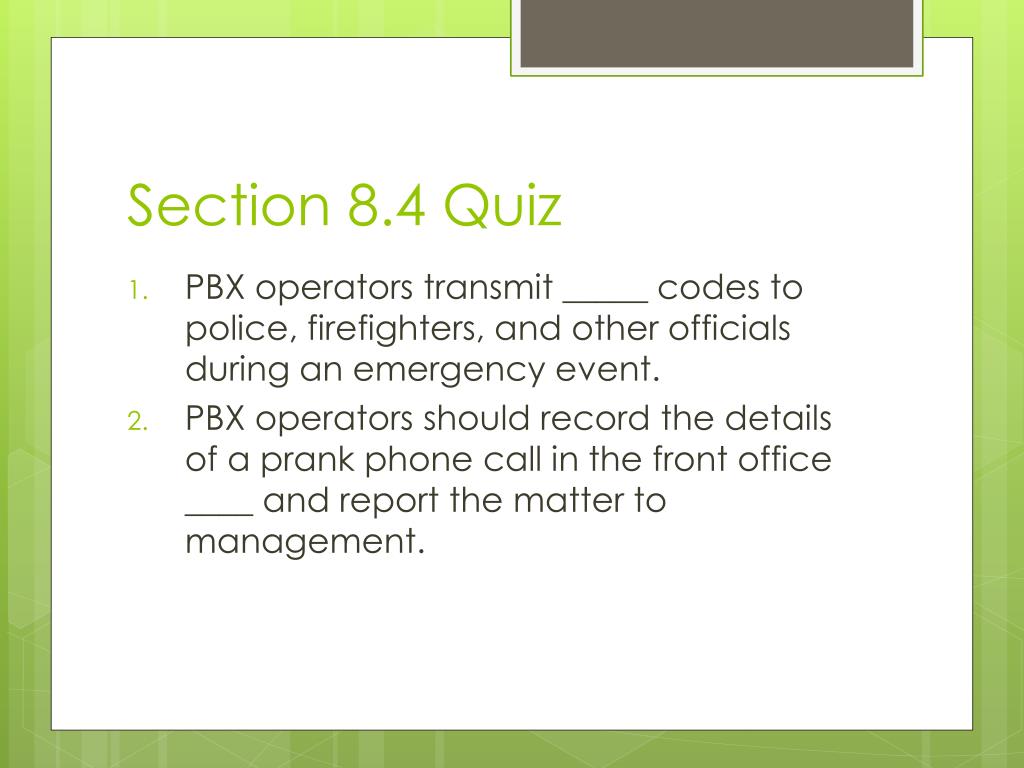 Section 8.4 Quiz

1. PBX operators transmit _____ codes to police, firefighters, and other officials during an emergency event.
2. PBX operators should record the details of a prank phone call in the front office ____ and report the matter to management.